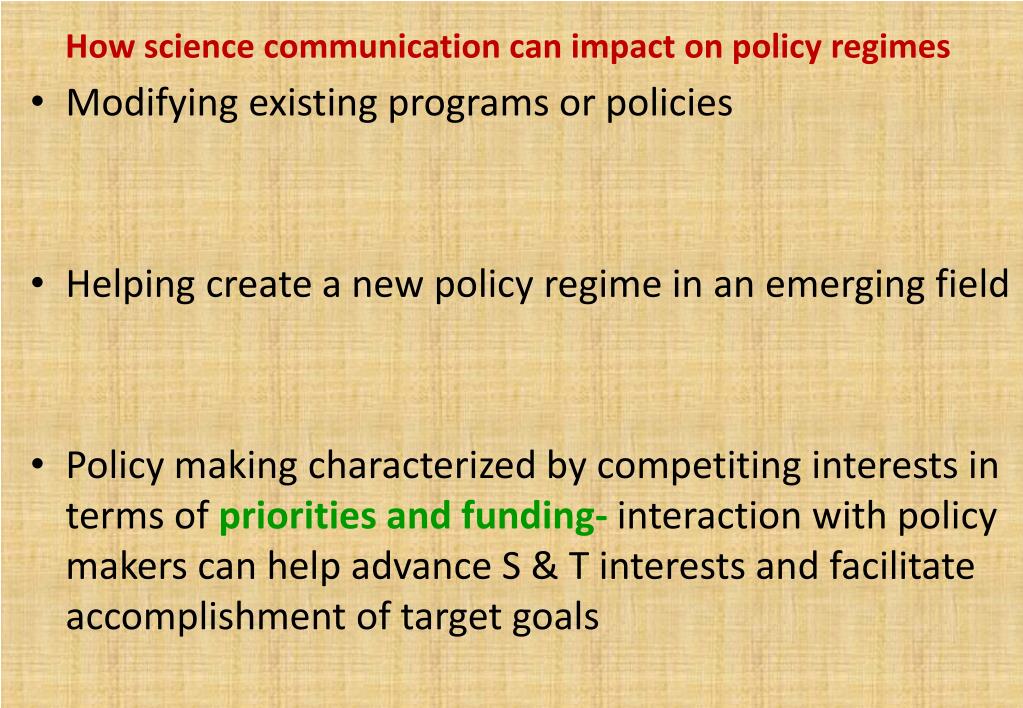 How science communication can impact on policy regimes

• Modifying existing programs or policies

• Helping create a new policy regime in an emerging field

• Policy making characterized by competiting interests in terms of priorities and funding- interaction with policy makers can help advance S & T interests and facilitate accomplishment of target goals